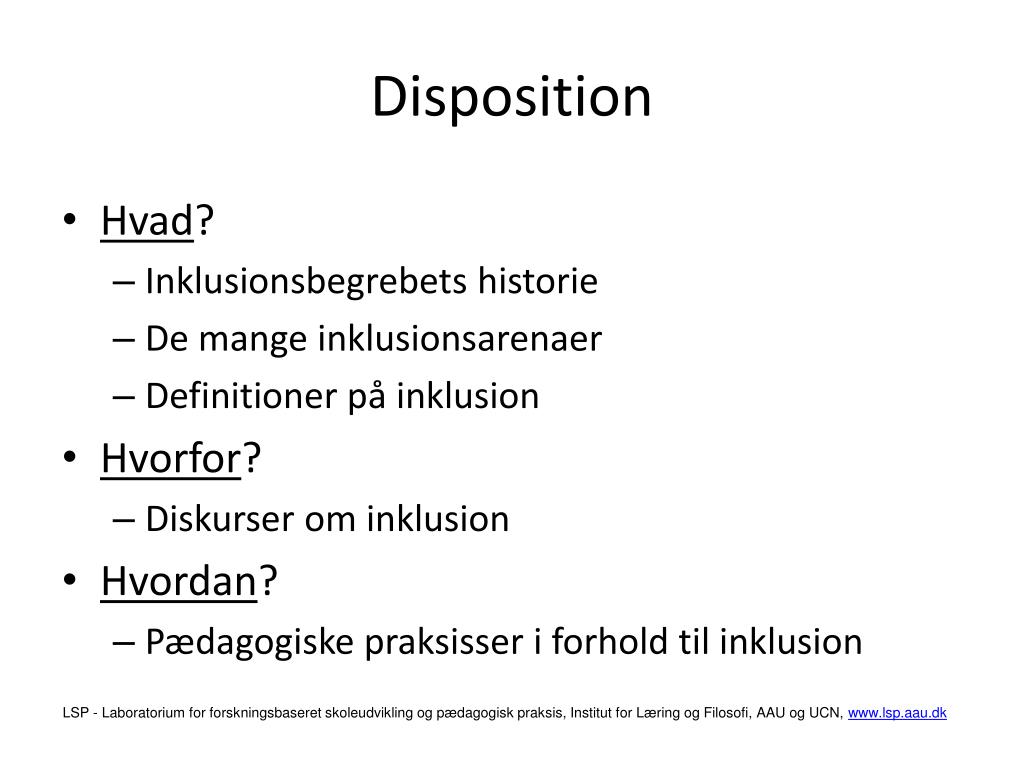 Disposition

• Hvad?
– Inklusionsbegrebets historie
– De mange inklusionsarenaer
– Definitioner på inklusion
• Hvorfor?
– Diskurser om inklusion
• Hvordan?
– Pædagogiske praksisser i forhold til inklusion

LSP - Laboratorium for forskningsbaseret skoleudvikling og pædagogisk praksis, Institut for Læring og Filosofi, AAU og UCN, www.lsp.aau.dk